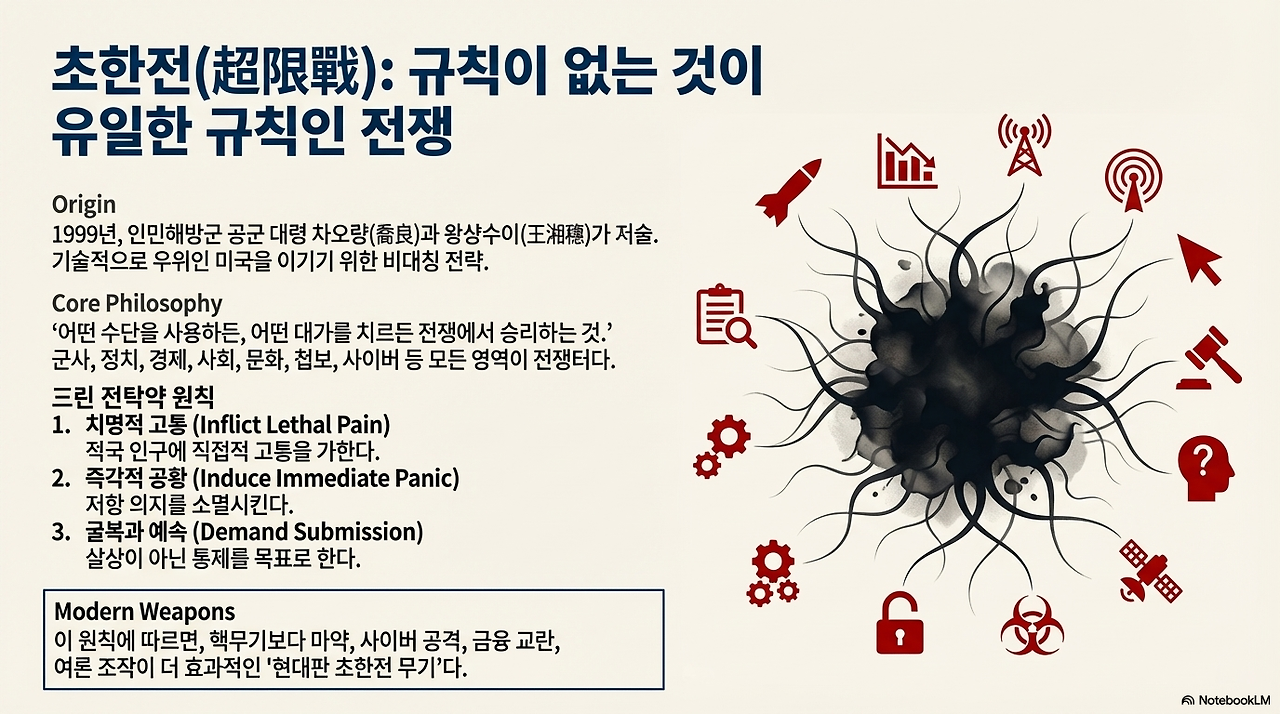 초한전(超限戰): 규칙이 없는 것이 유일한 규칙인 전쟁

Origin
1999년, 인민해방군 공군 대령 차오량(喬良)과 왕샹수이(王湘穗)가 저술. 기술적으로 우위인 미국을 이기기 위한 비대칭 전략.

Core Philosophy
'어떤 수단을 사용하든, 어떤 대가를 치르든 전쟁에서 승리하는 것.' 군사, 정치, 경제, 사회, 문화, 첩보, 사이버 등 모든 영역이 전쟁터다.

드린 전탁약 원칙
1. 치명적 고통 (Inflict Lethal Pain)
적국 인구에 직접적 고통을 가한다.
2. 즉각적 공황 (Induce Immediate Panic)
저항 의지를 소멸시킨다.
3. 굴복과 예속 (Demand Submission)
살상이 아닌 통제를 목표로 한다.

Modern Weapons
이 원칙에 따르면, 핵무기보다 마약, 사이버 공격, 금융 교란, 여론 조작이 더 효과적인 '현대판 초한전 무기'다.

NotebookLM